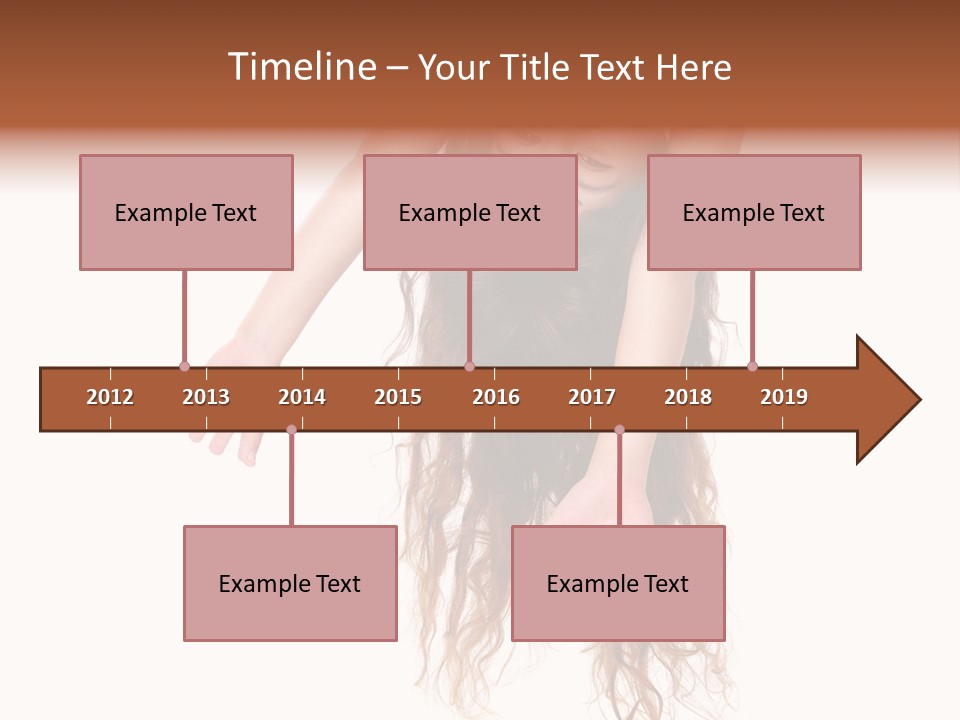 Timeline – Your Title Text Here

Example Text

Example Text

Example Text

2012 2013 2014 2015 2016 2017 2018 2019

Example Text

Example Text